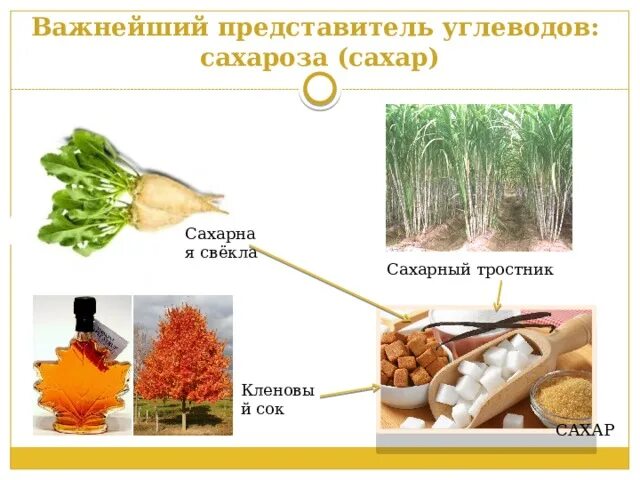 Важнейший представитель углеводов: сахароза (сахар)

Сахарная свёкла

Сахарный тростник

Кленовый сок

САХАР